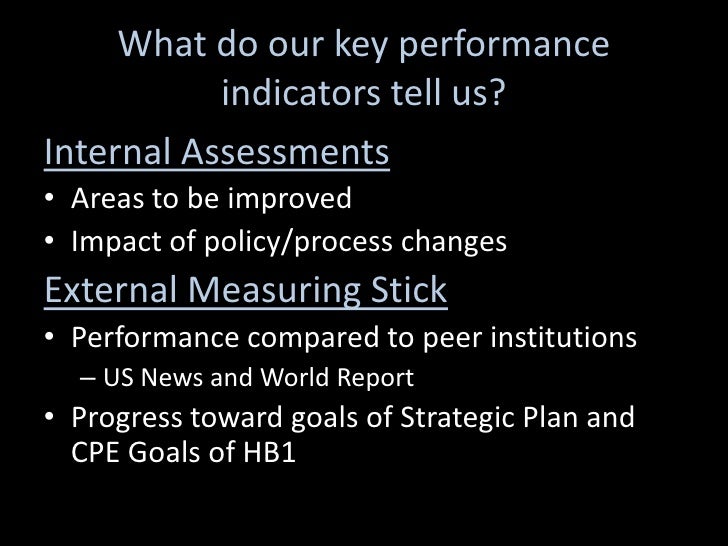 What do our key performance indicators tell us?

Internal Assessments

• Areas to be improved
• Impact of policy/process changes

External Measuring Stick

• Performance compared to peer institutions
– US News and World Report
• Progress toward goals of Strategic Plan and CPE Goals of HB1